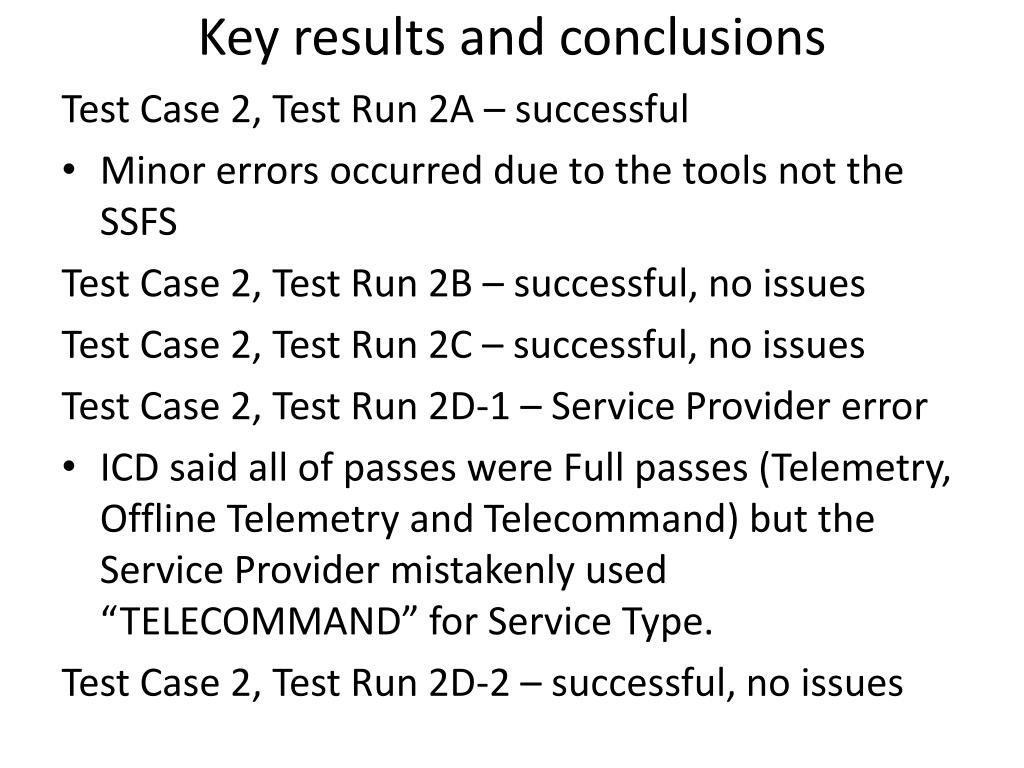 Key results and conclusions

Test Case 2, Test Run 2A – successful

• Minor errors occurred due to the tools not the SSFS

Test Case 2, Test Run 2B – successful, no issues

Test Case 2, Test Run 2C – successful, no issues

Test Case 2, Test Run 2D-1 – Service Provider error

• ICD said all of passes were Full passes (Telemetry, Offline Telemetry and Telecommand) but the Service Provider mistakenly used “TELECOMMAND” for Service Type.

Test Case 2, Test Run 2D-2 – successful, no issues